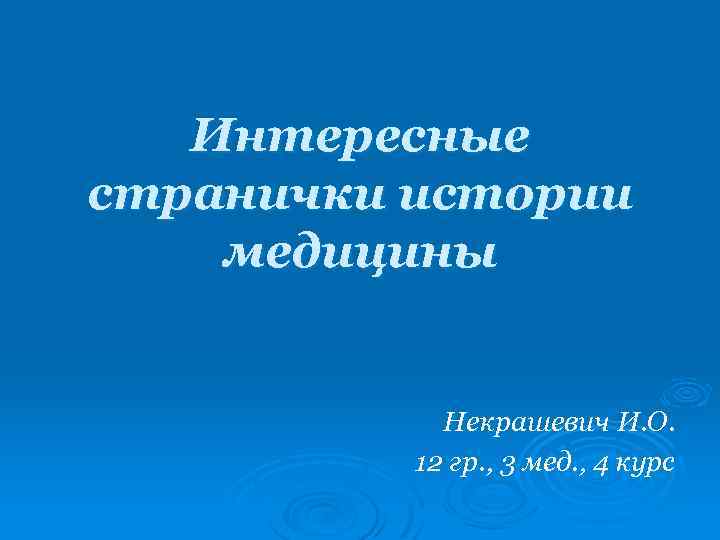 Интересные странички истории медицины

Некрашевич И.О.
12 гр., 3 мед., 4 курс